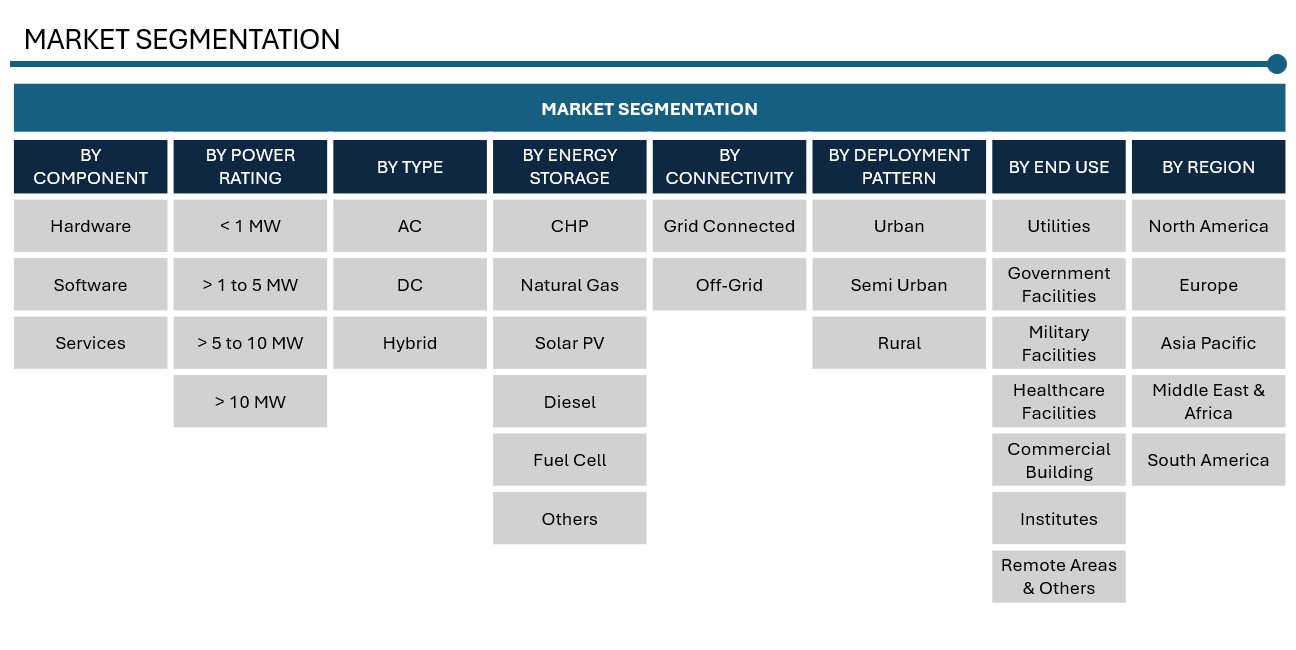 MARKET SEGMENTATION

MARKET SEGMENTATION

| BY COMPONENT | BY POWER RATING | BY TYPE | BY ENERGY STORAGE | BY CONNECTIVITY | BY DEPLOYMENT PATTERN | BY END USE | BY REGION |
|---|---|---|---|---|---|---|---|
| Hardware | < 1 MW | AC | CHP | Grid Connected | Urban | Utilities | North America |
| Software | > 1 to 5 MW | DC | Natural Gas | Off-Grid | Semi Urban | Government Facilities | Europe |
| Services | > 5 to 10 MW | Hybrid | Solar PV | | Rural | Military Facilities | Asia Pacific |
| | > 10 MW | | Diesel | | | Healthcare Facilities | Middle East & Africa |
| | | | Fuel Cell | | | Commercial Building | South America |
| | | | Others | | | Institutes | |
| | | | | | | Remote Areas & Others | |